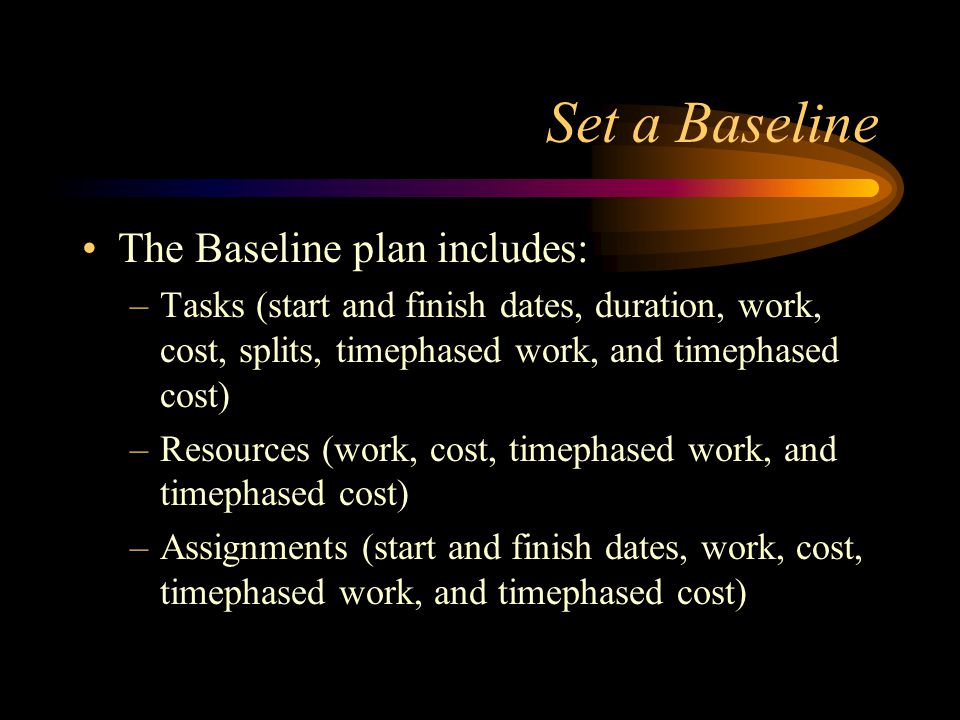 Set a Baseline

• The Baseline plan includes:
– Tasks (start and finish dates, duration, work, cost, splits, timephased work, and timephased cost)
– Resources (work, cost, timephased work, and timephased cost)
– Assignments (start and finish dates, work, cost, timephased work, and timephased cost)